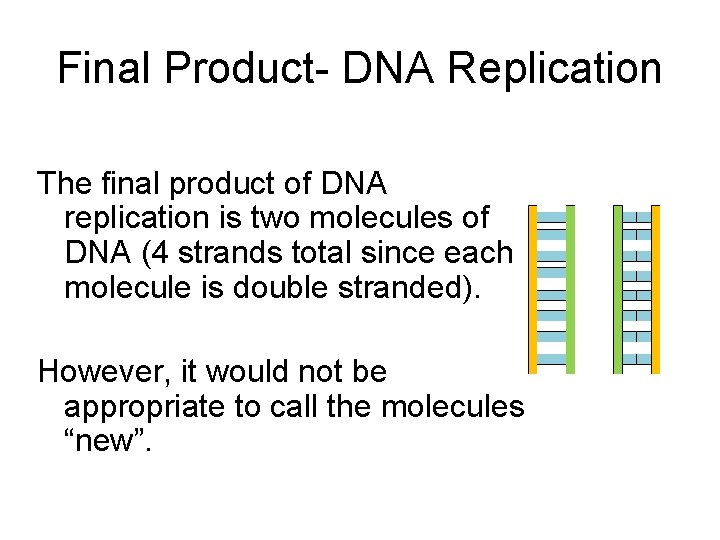 Final Product- DNA Replication

The final product of DNA replication is two molecules of DNA (4 strands total since each molecule is double stranded).

However, it would not be appropriate to call the molecules “new”.